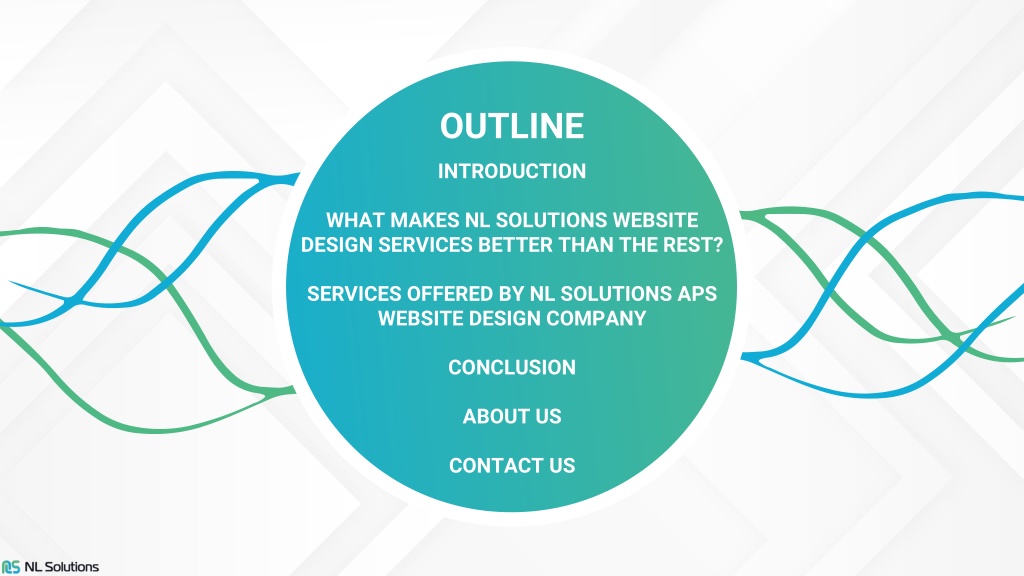 OUTLINE

INTRODUCTION

WHAT MAKES NL SOLUTIONS WEBSITE DESIGN SERVICES BETTER THAN THE REST?

SERVICES OFFERED BY NL SOLUTIONS APS WEBSITE DESIGN COMPANY

CONCLUSION

ABOUT US

CONTACT US

NL Solutions